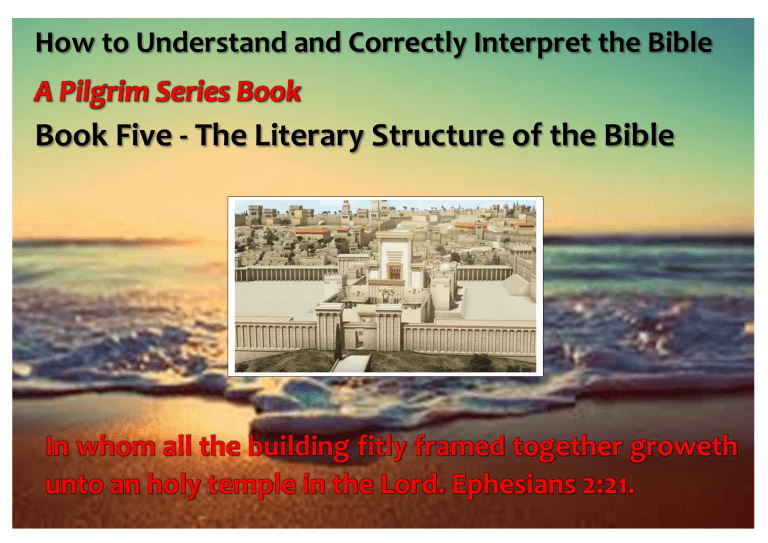 How to Understand and Correctly Interpret the Bible

A Pilgrim Series Book

Book Five - The Literary Structure of the Bible

In whom all the building fitly framed together groweth unto an holy temple in the Lord. Ephesians 2:21.